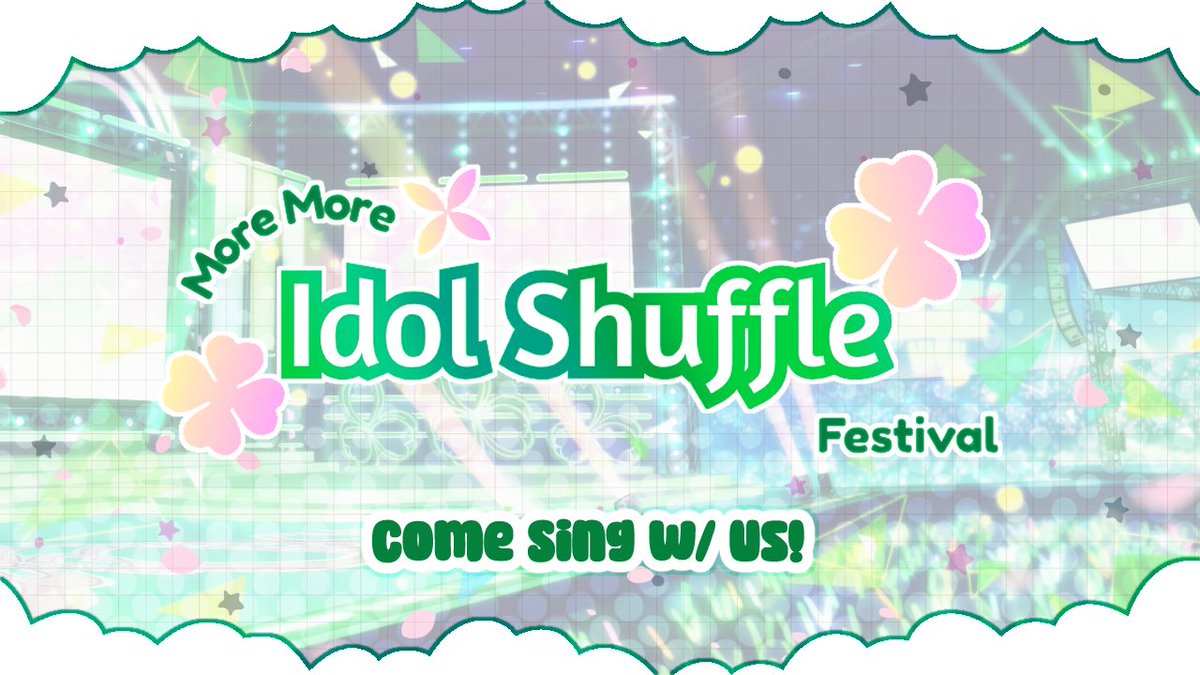 More More
Idol Shuffle
Festival

Come Sing W/ US!